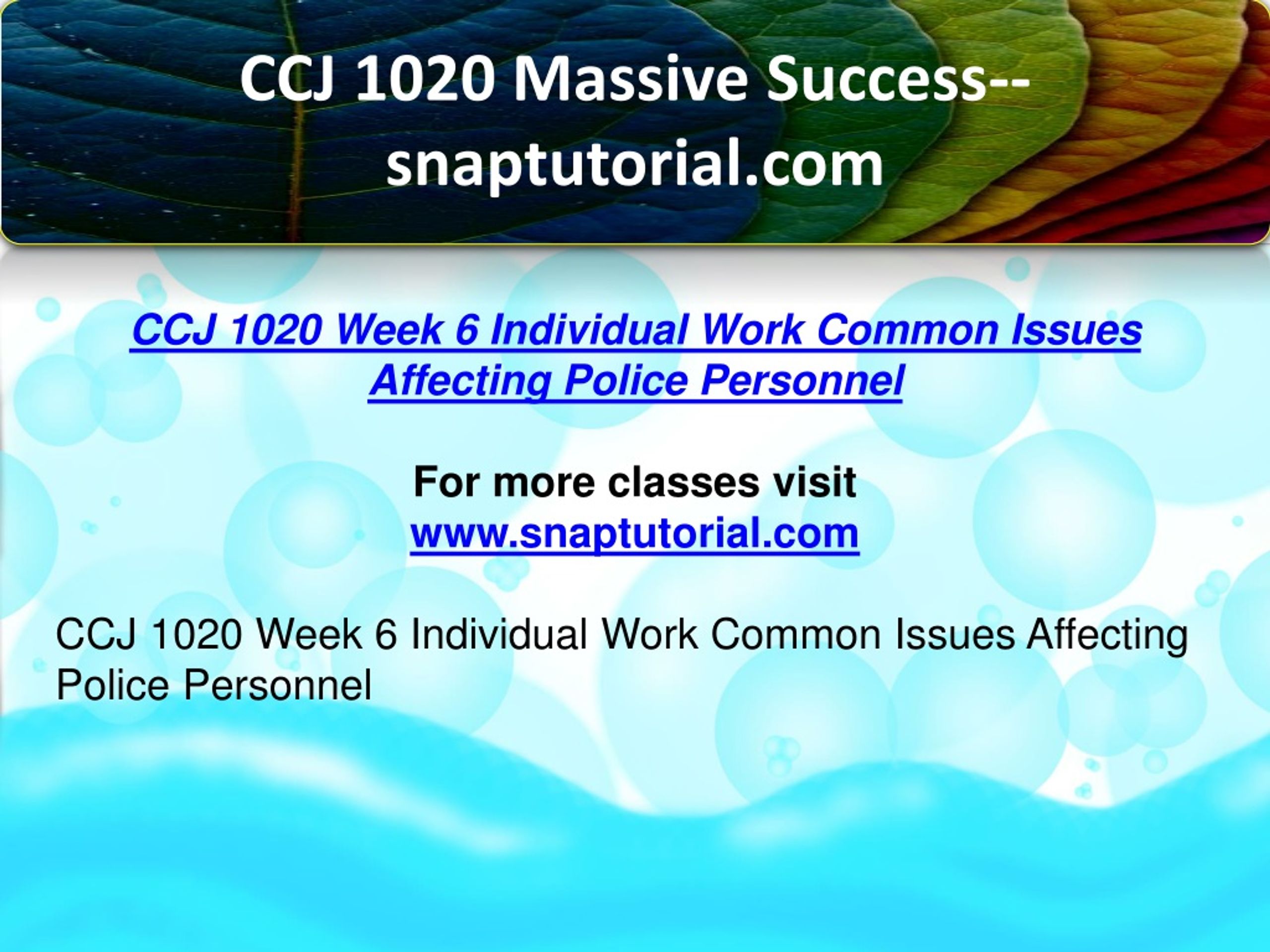 CCJ 1020 Massive Success--snaptutorial.com

CCJ 1020 Week 6 Individual Work Common Issues Affecting Police Personnel

For more classes visit
www.snaptutorial.com

CCJ 1020 Week 6 Individual Work Common Issues Affecting Police Personnel